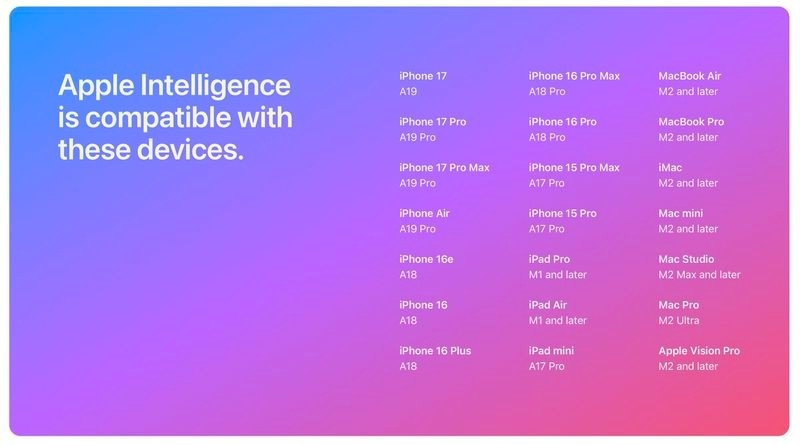 Apple Intelligence is compatible with these devices.

iPhone 17
A19

iPhone 17 Pro
A19 Pro

iPhone 17 Pro Max
A19 Pro

iPhone Air
A19 Pro

iPhone 16e
A18

iPhone 16
A18

iPhone 16 Plus
A18

iPhone 16 Pro Max
A18 Pro

iPhone 16 Pro
A18 Pro

iPhone 15 Pro Max
A17 Pro

iPhone 15 Pro
A17 Pro

iPad Pro
M1 and later

iPad Air
M1 and later

iPad mini
A17 Pro

MacBook Air
M2 and later

MacBook Pro
M2 and later

iMac
M2 and later

Mac mini
M2 and later

Mac Studio
M2 Max and later

Mac Pro
M2 Ultra

Apple Vision Pro
M2 and later